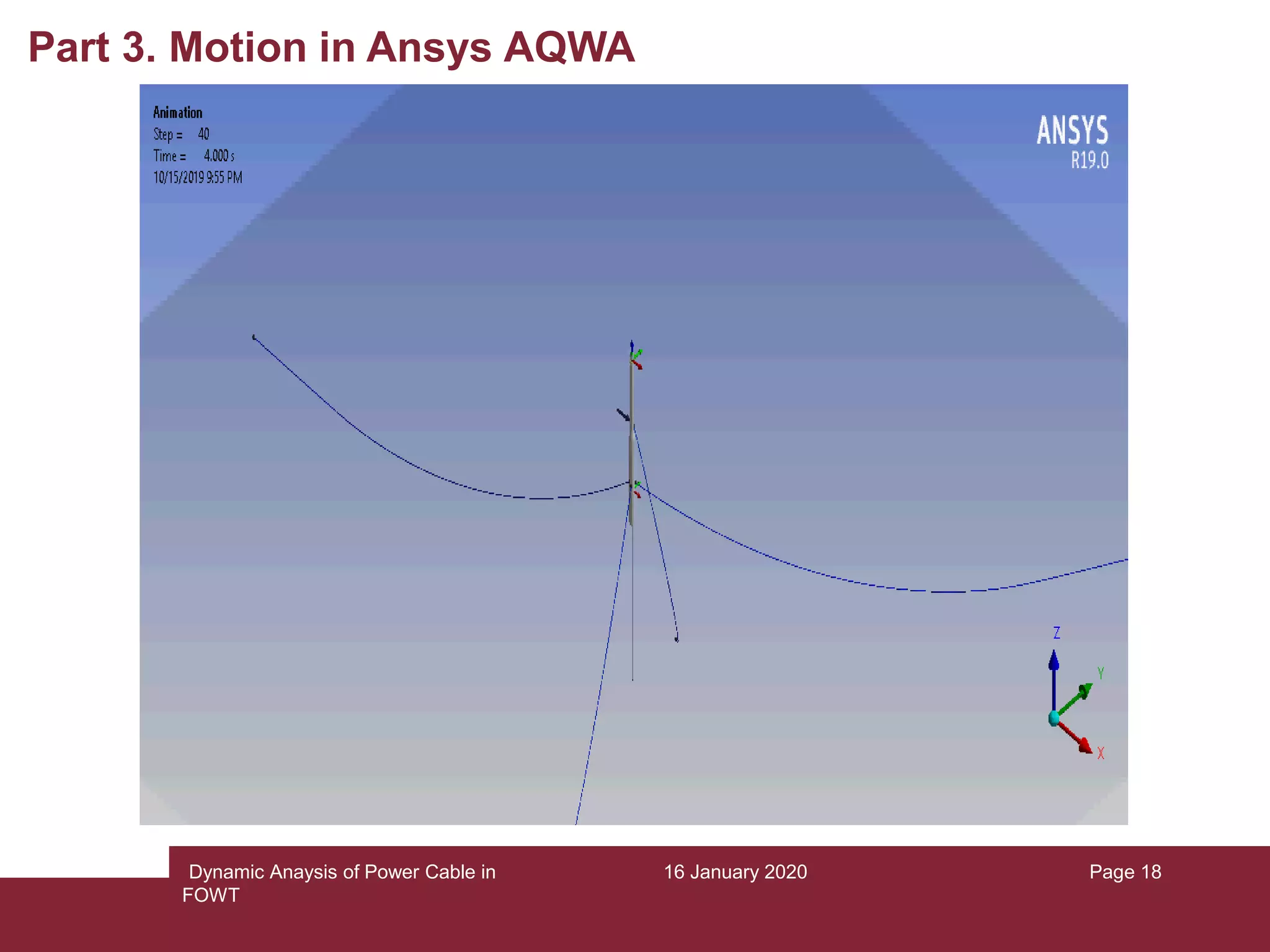 Part 3. Motion in Ansys AQWA

Animation
Step = 40
Time = 4.000 s
10/15/2019 9:55 PM

ANSYS
R19.0

Z
Y
X

Dynamic Anaysis of Power Cable in FOWT

16 January 2020

Page 18